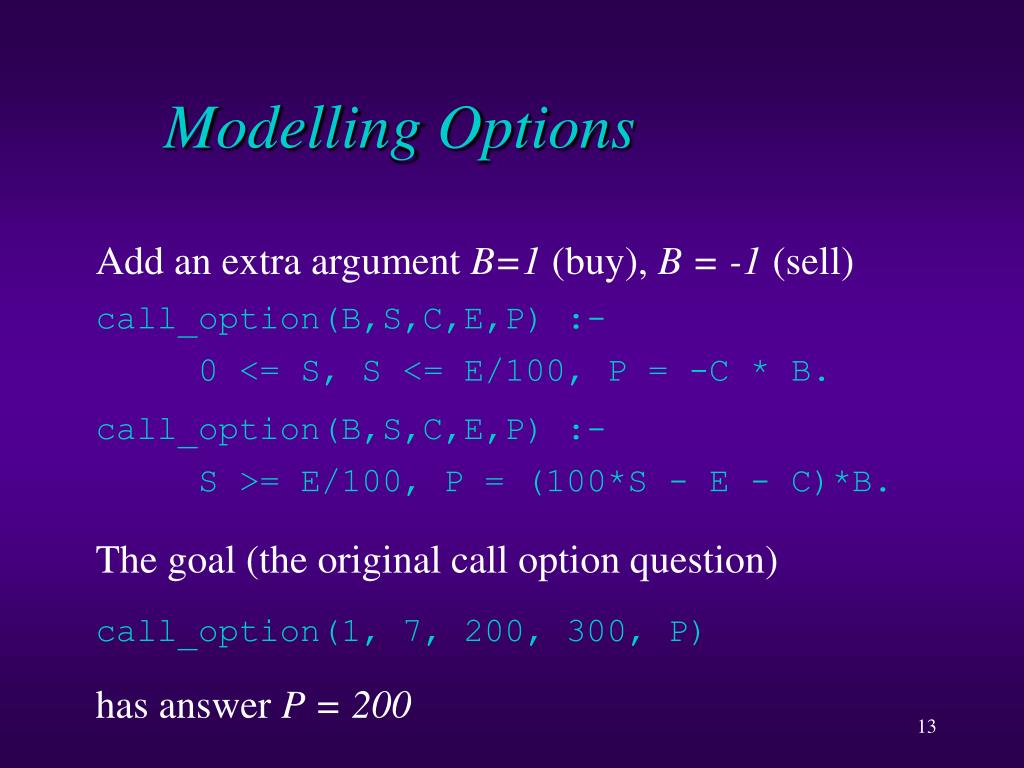 Modelling Options

Add an extra argument $B=1$ (buy), $B = -1$ (sell)

call_option(B,S,C,E,P) :-
    0 <= S, S <= E/100, P = -C * B.

call_option(B,S,C,E,P) :-
    S >= E/100, P = (100*S - E - C)*B.

The goal (the original call option question)

call_option(1, 7, 200, 300, P)

has answer $P = 200$

13